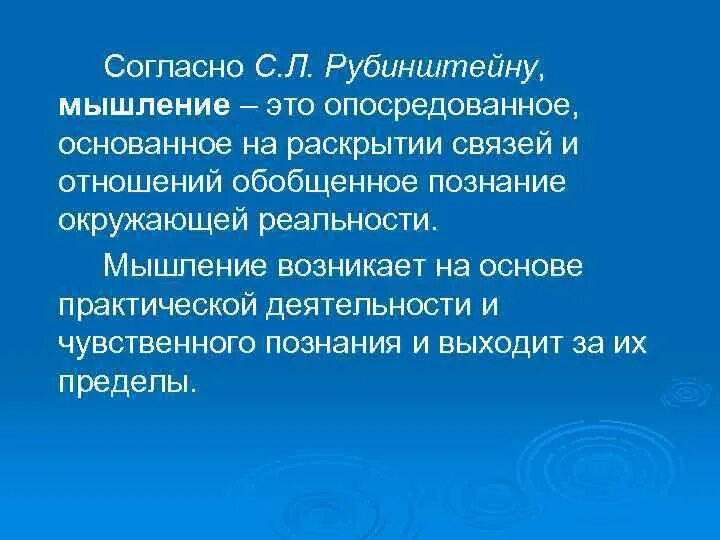 Согласно С.Л. Рубинштейну, мышление – это опосредованное, основанное на раскрытии связей и отношений обобщенное познание окружающей реальности.

Мышление возникает на основе практической деятельности и чувственного познания и выходит за их пределы.